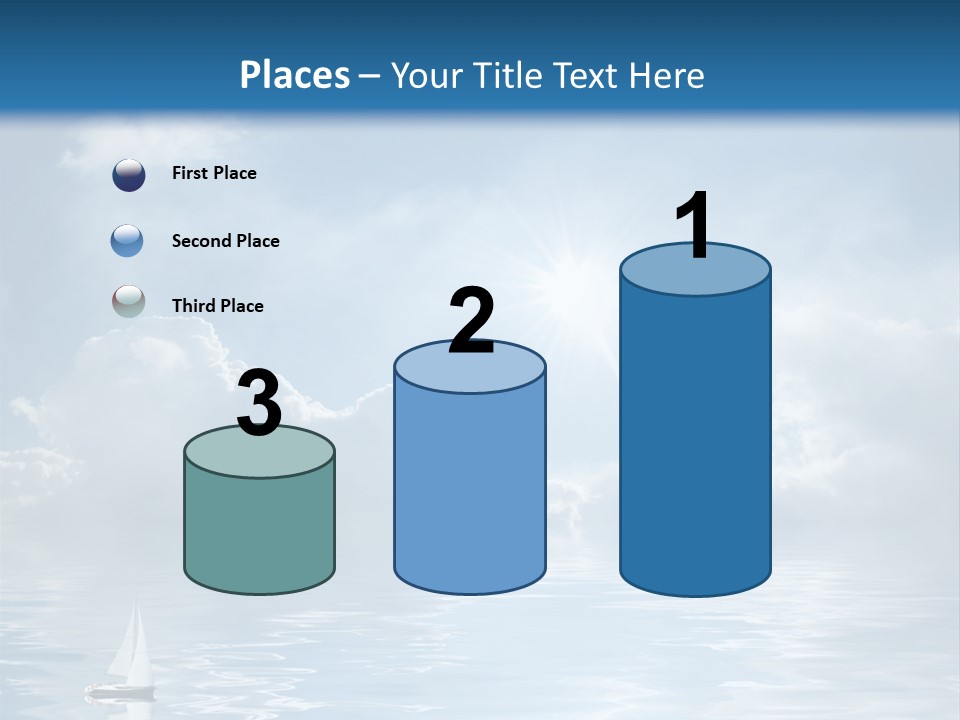 Places – Your Title Text Here

First Place

Second Place

Third Place

3

2

1